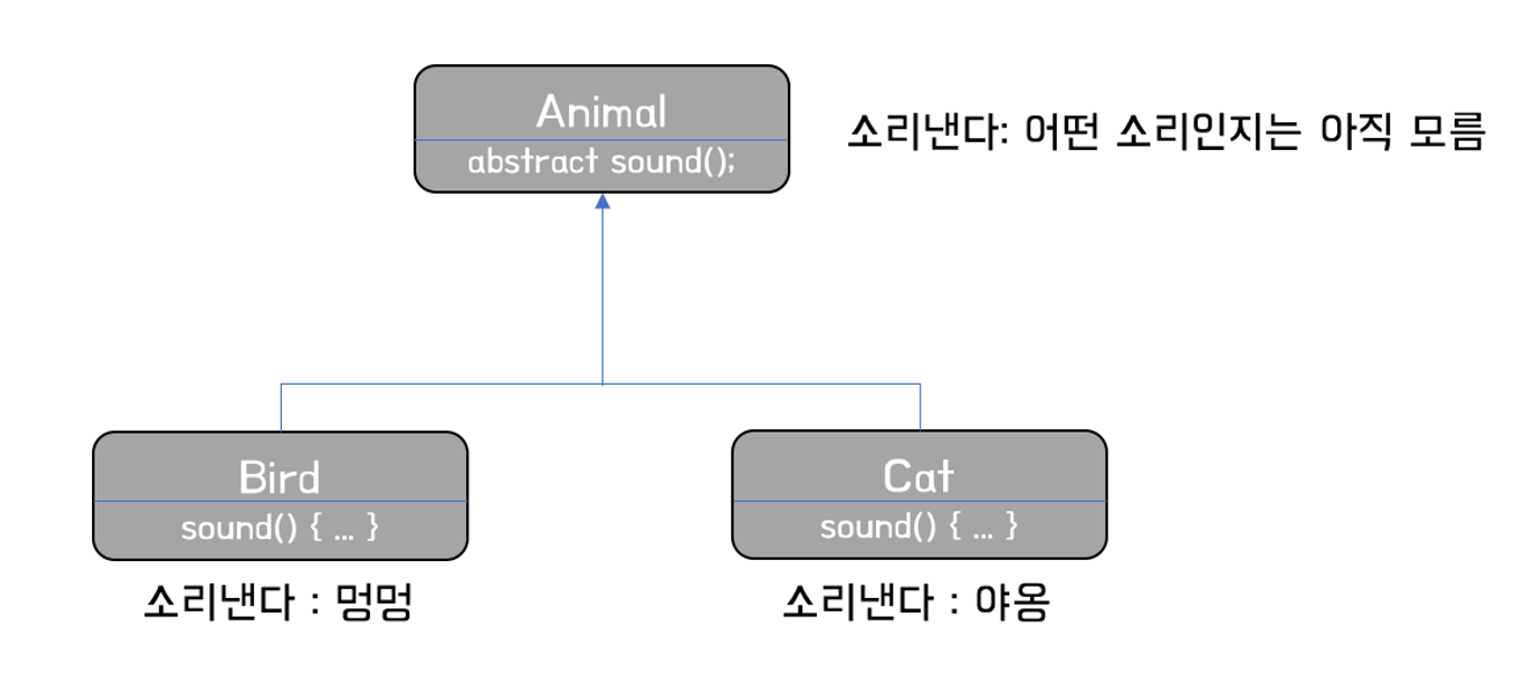 Animal
abstract sound();

소리낸다: 어떤 소리인지는 아직 모름

Bird
sound() { ... }

소리낸다 : 멍멍

Cat
sound() { ... }

소리낸다 : 야옹